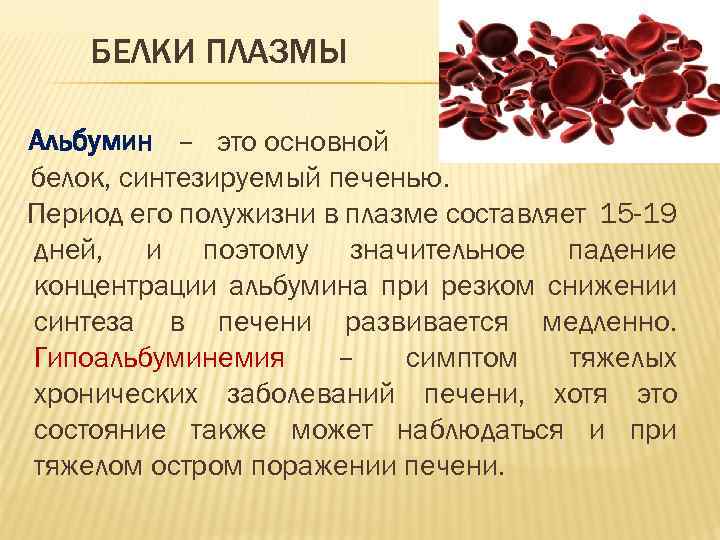 БЕЛКИ ПЛАЗМЫ

Альбумин – это основной белок, синтезируемый печенью.

Период его полужизни в плазме составляет 15-19 дней, и поэтому значительное падение концентрации альбумина при резком снижении синтеза в печени развивается медленно. Гипоальбуминемия – симптом тяжелых хронических заболеваний печени, хотя это состояние также может наблюдаться и при тяжелом остром поражении печени.